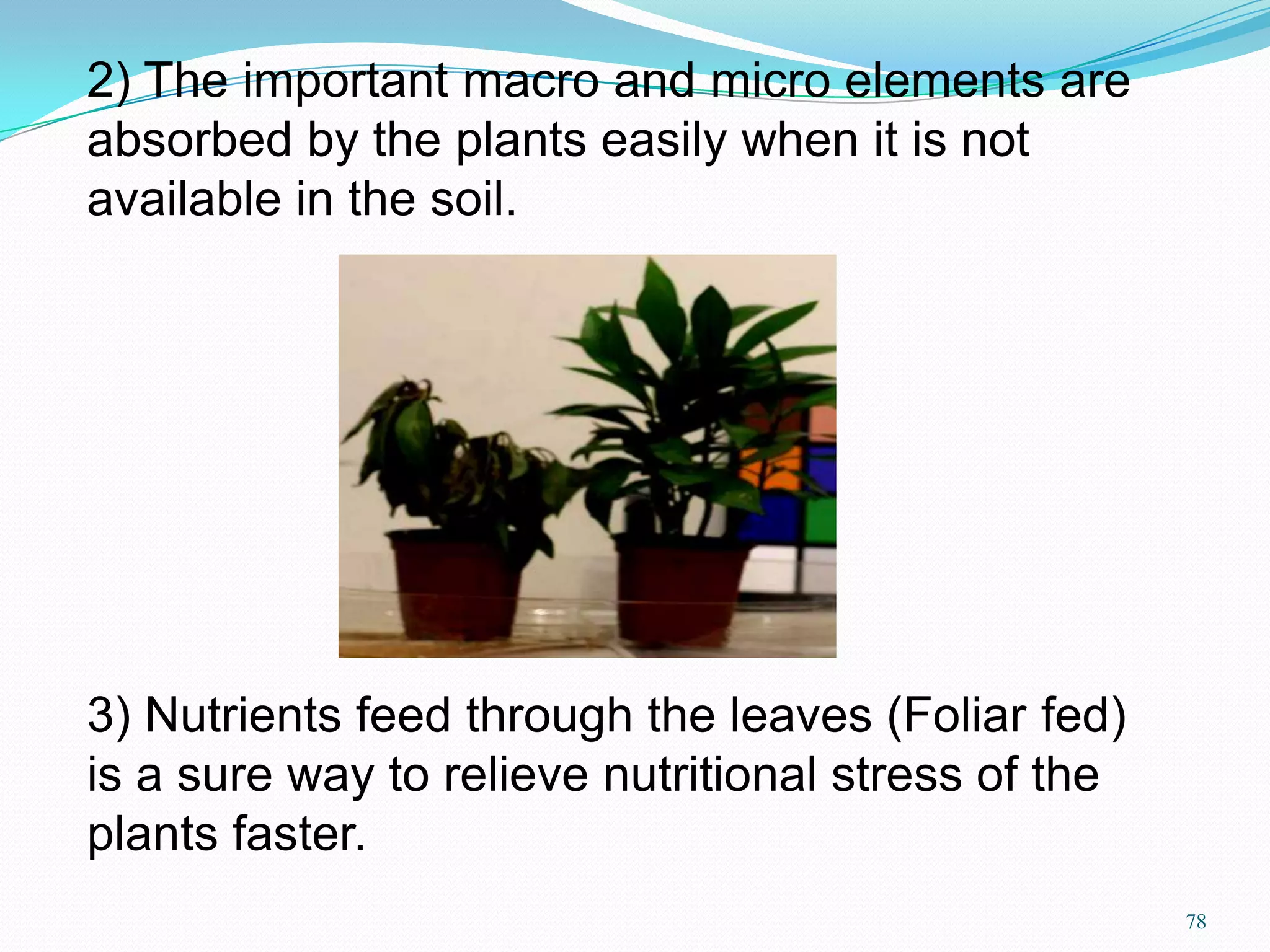 2) The important macro and micro elements are absorbed by the plants easily when it is not available in the soil.

3) Nutrients feed through the leaves (Foliar fed) is a sure way to relieve nutritional stress of the plants faster.

78